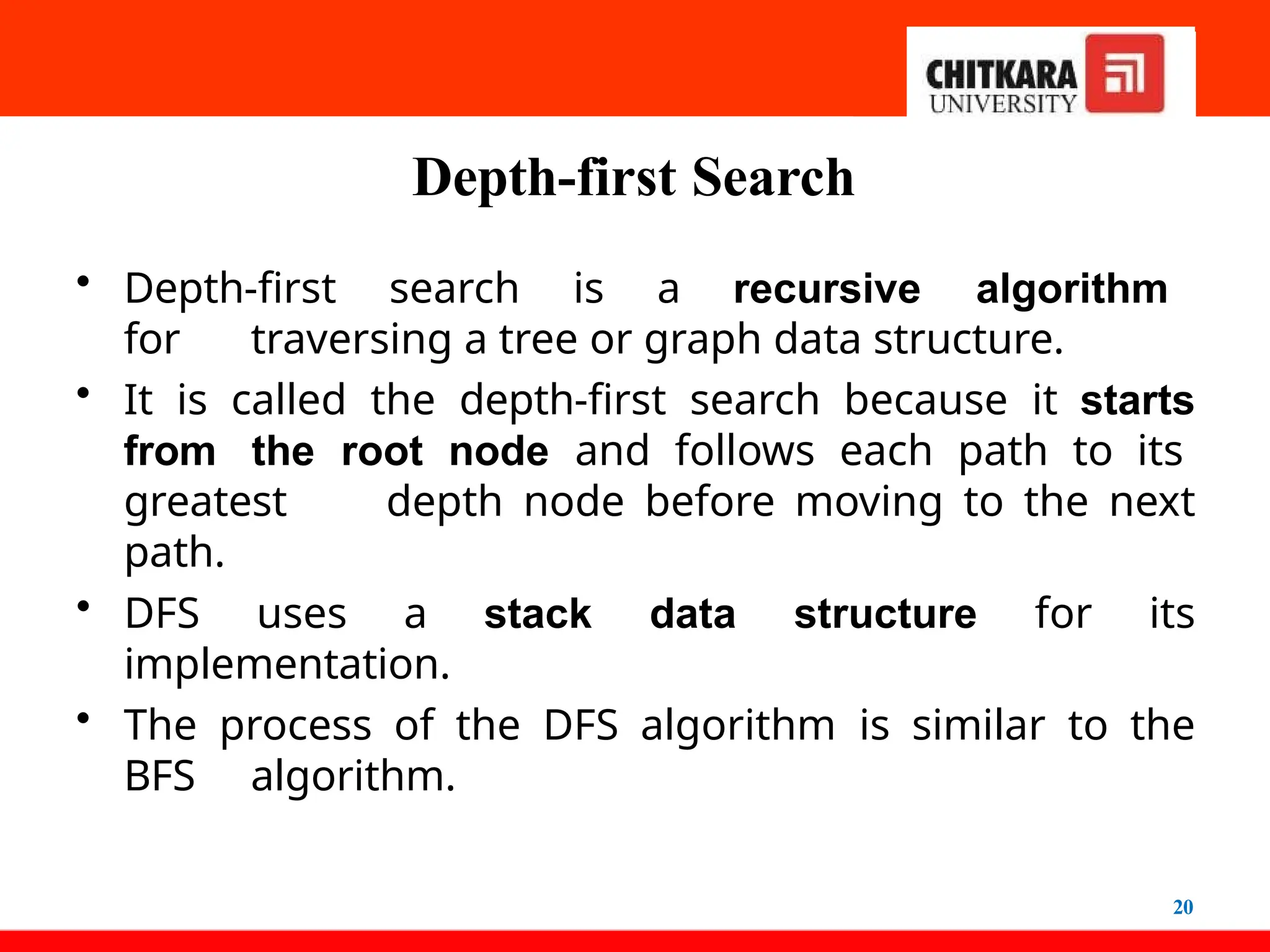 CHITKARA UNIVERSITY

Depth-first Search

• Depth-first search is a recursive algorithm for traversing a tree or graph data structure.

• It is called the depth-first search because it starts from the root node and follows each path to its greatest depth node before moving to the next path.

• DFS uses a stack data structure for its implementation.

• The process of the DFS algorithm is similar to the BFS algorithm.

20